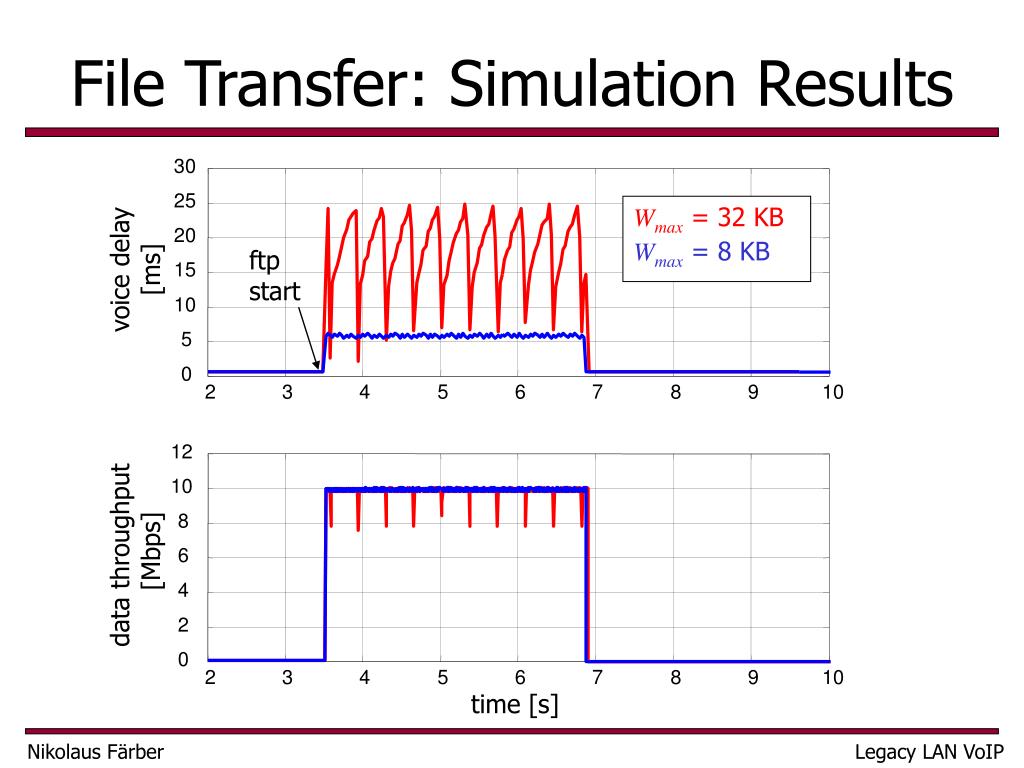 File Transfer: Simulation Results

voice delay [ms]

30
25
20
15
10
5
0

ftp start

$W_{max}$ = 32 KB
$W_{max}$ = 8 KB

2 3 4 5 6 7 8 9 10

data throughput [Mbps]

12
10
8
6
4
2
0

2 3 4 5 6 7 8 9 10

time [s]

Nikolaus Färber

Legacy LAN VoIP